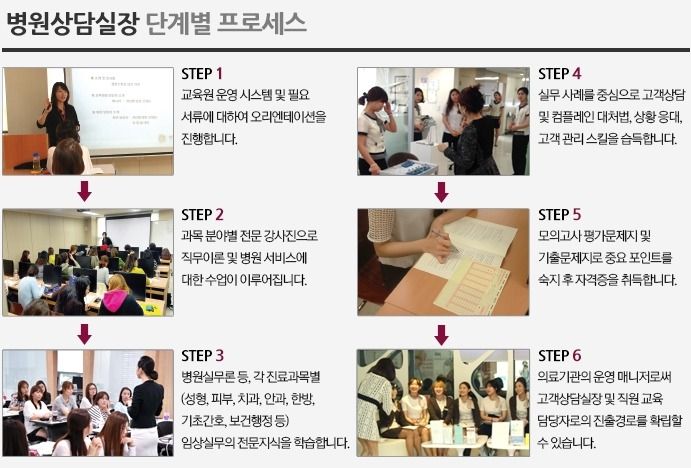 병원상담실장 단계별 프로세스

STEP 1
교육원 운영 시스템 및 필요 서류에 대하여 오리엔테이션을 진행합니다.

STEP 2
과목 분야별 전문 강사진으로 직무이론 및 병원 서비스에 대한 수업이 이루어집니다.

STEP 3
병원실무론 등, 각 진료과목별 (성형, 피부, 치과, 안과, 한방, 기초간호, 보건행정 등) 임상실무의 전문지식을 학습합니다.

STEP 4
실무 사례를 중심으로 고객상담 및 컴플레인 대처법, 상황 응대, 고객 관리 스킬을 습득합니다.

STEP 5
모의고사 평가문제지 및 기출문제지로 중요 포인트를 숙지 후 자격증을 취득합니다.

STEP 6
의료기관의 운영 매니저로써 고객상담실장 및 직원 교육 담당자로의 진출경로를 확립할 수 있습니다.